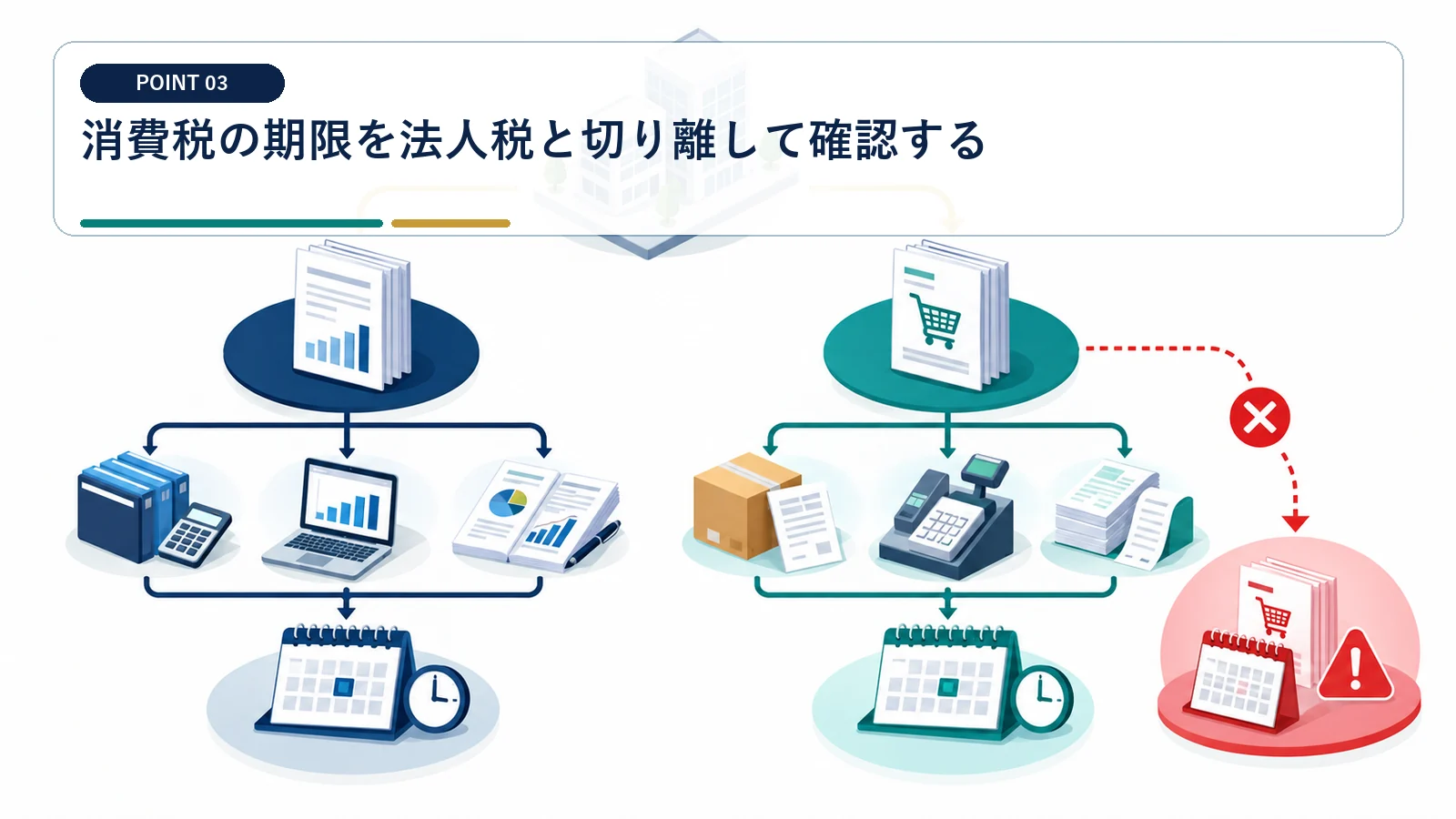 POINT 03

消費税の期限を法人税と切り離して確認する